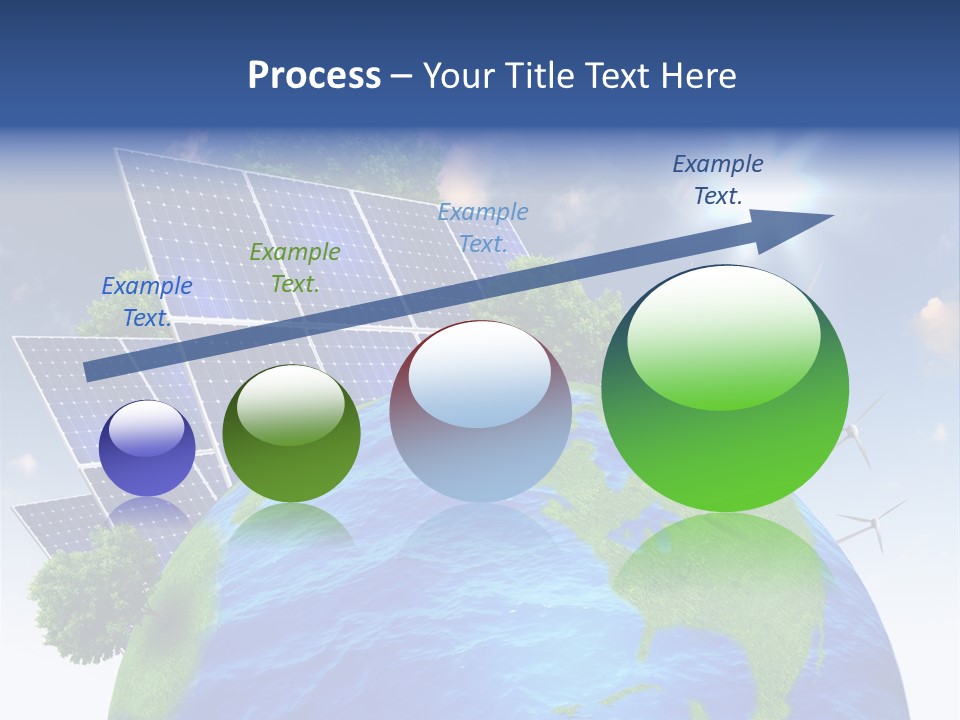 Process – Your Title Text Here

Example Text.

Example Text.

Example Text.

Example Text.